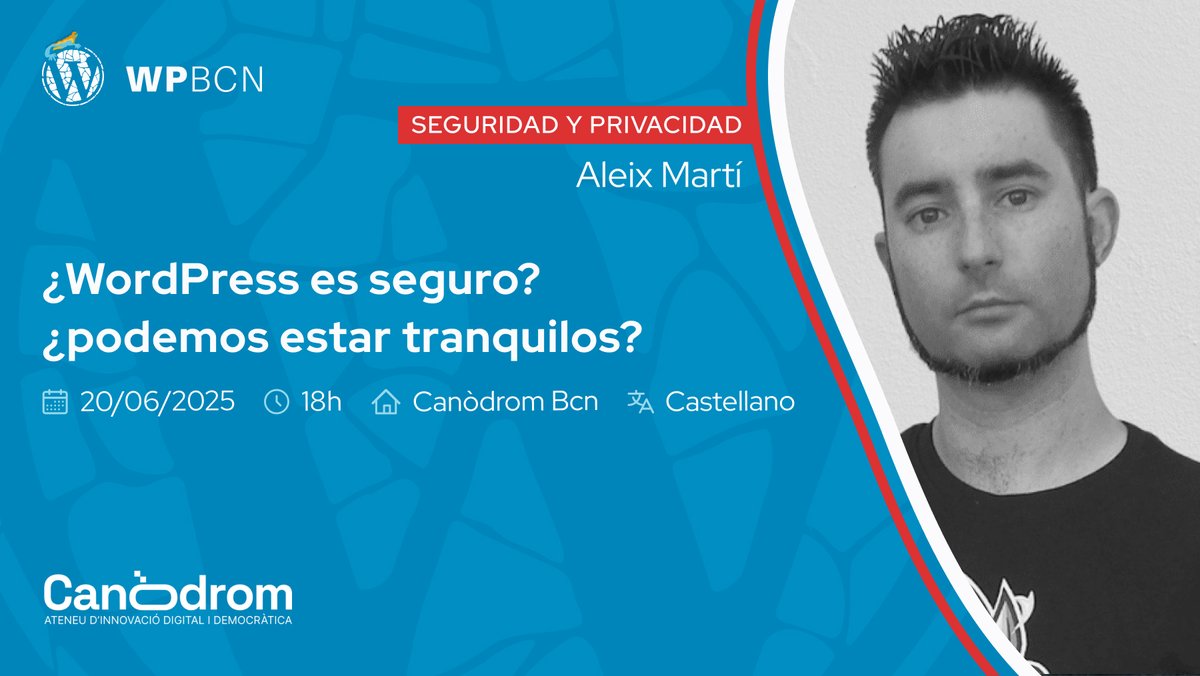 WPBCN

SEGURIDAD Y PRIVACIDAD

Aleix Martí

¿WordPress es seguro? ¿podemos estar tranquilos?

20/06/2025 18h Canòdrom Bcn Castellano

Canòdrom
ATENEU D'INNOVACIÓ DIGITAL I DEMOCRÀTICA